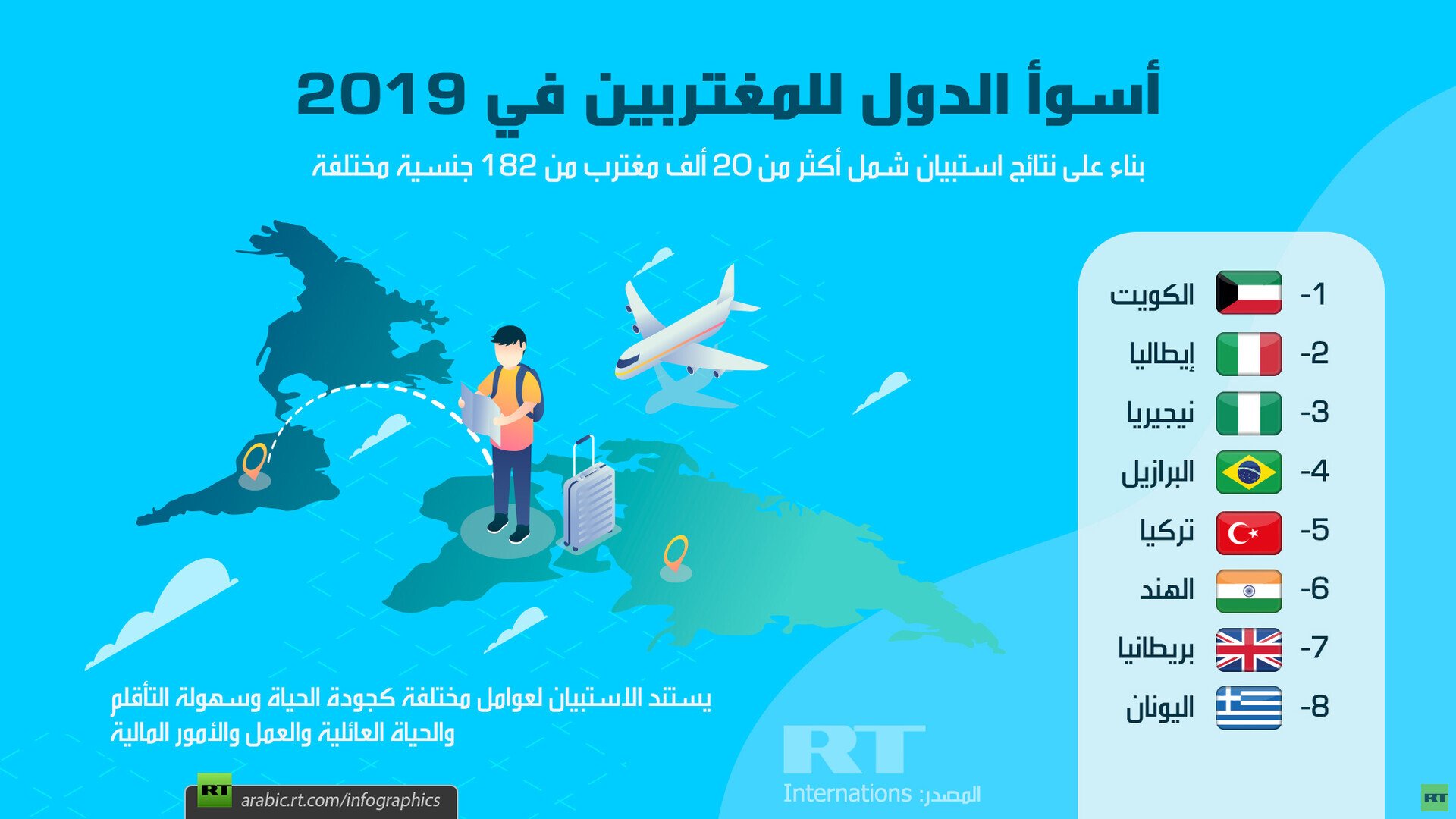 أسوأ الدول للمغتربين في 2019

بناء على نتائج استبيان شمل أكثر من 20 ألف مغترب من 182 جنسية مختلفة

1- الكويت
2- إيطاليا
3- نيجيريا
4- البرازيل
5- تركيا
6- الهند
7- بريطانيا
8- اليونان

يستند الاستبيان لعوامل مختلفة كجودة الحياة وسهولة التأقلم والحياة العائلية والعمل والأمور المالية

RT
المصدر: Internations

RT arabic.rt.com/infographics

RT